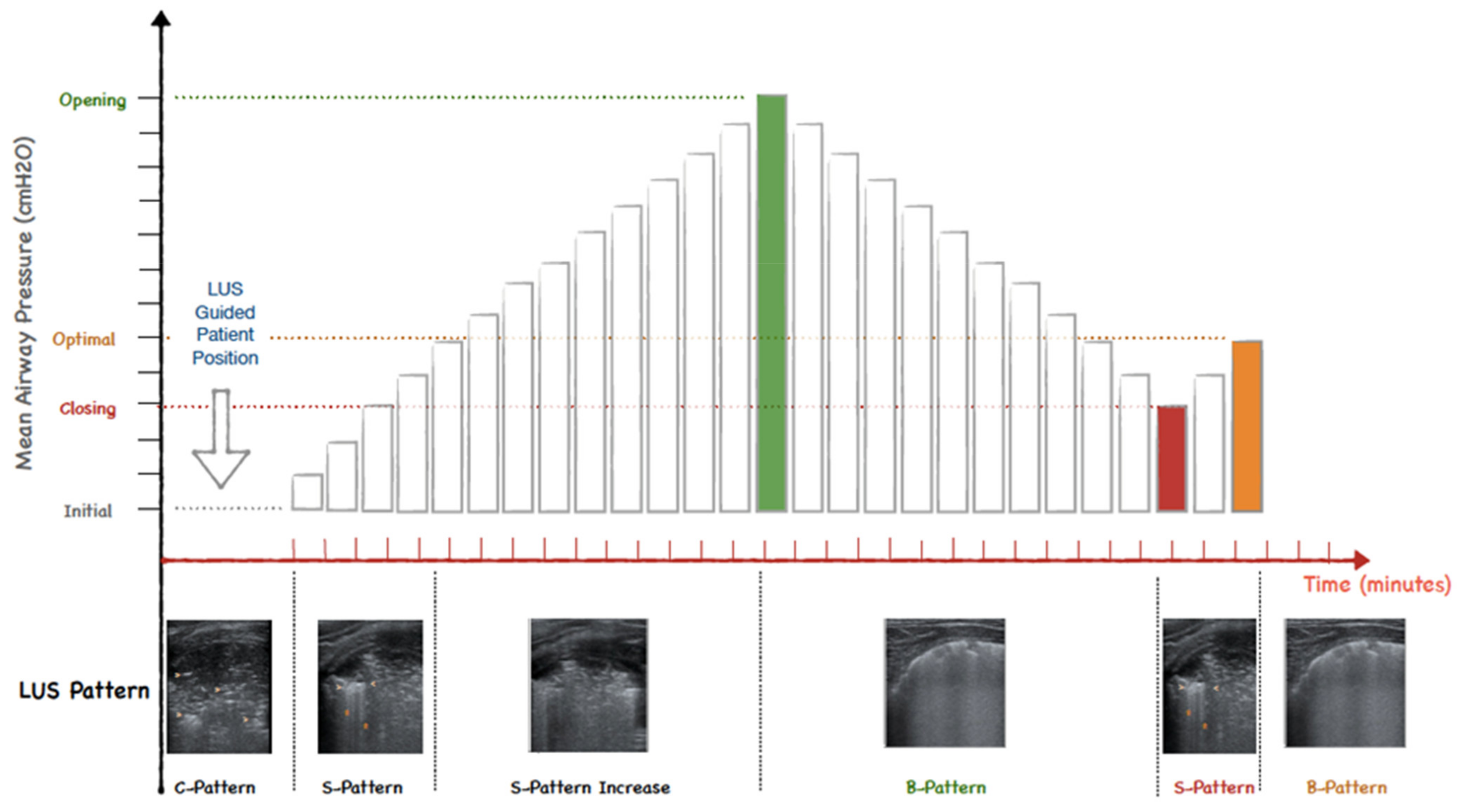 Mean Airway Pressure (cmH2O)

Opening

Optimal

Closing

Initial

LUS Guided Patient Position

Time (minutes)

LUS Pattern

C-Pattern

S-Pattern

S-Pattern Increase

B-Pattern

S-Pattern

B-Pattern